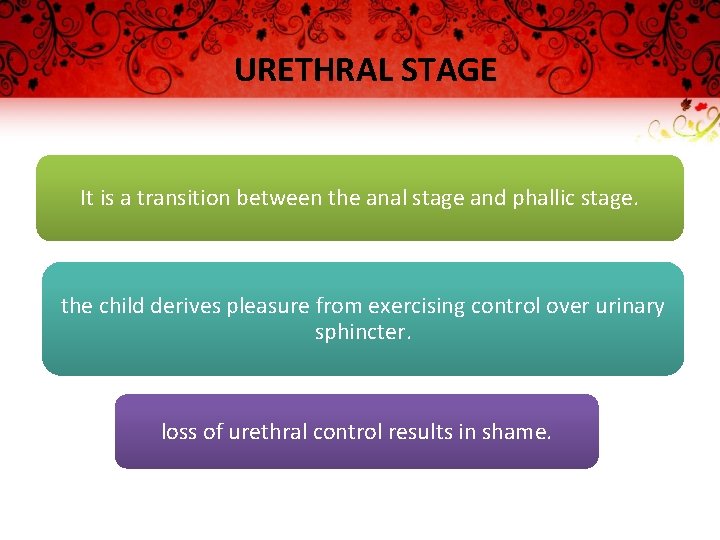 URETHRAL STAGE

It is a transition between the anal stage and phallic stage.

the child derives pleasure from exercising control over urinary sphincter.

loss of urethral control results in shame.